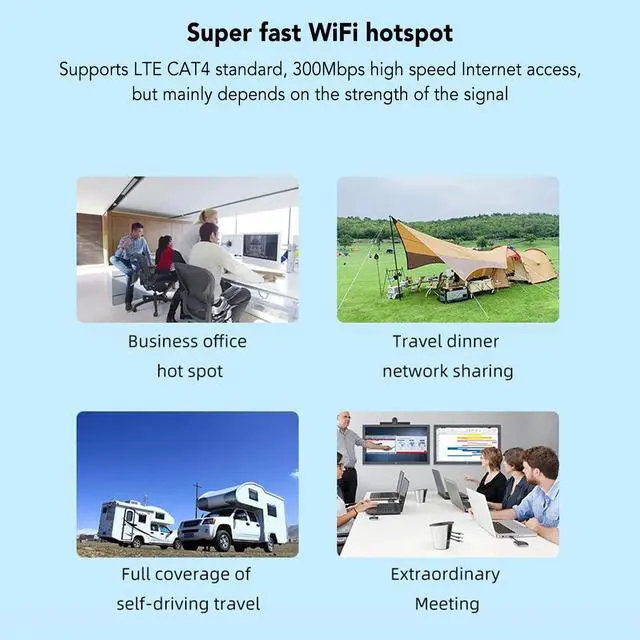 Super fast WiFi hotspot

Supports LTE CAT4 standard, 300Mbps high speed Internet access, but mainly depends on the strength of the signal

Business office hot spot

Travel dinner network sharing

Full coverage of self-driving travel

Extraordinary Meeting